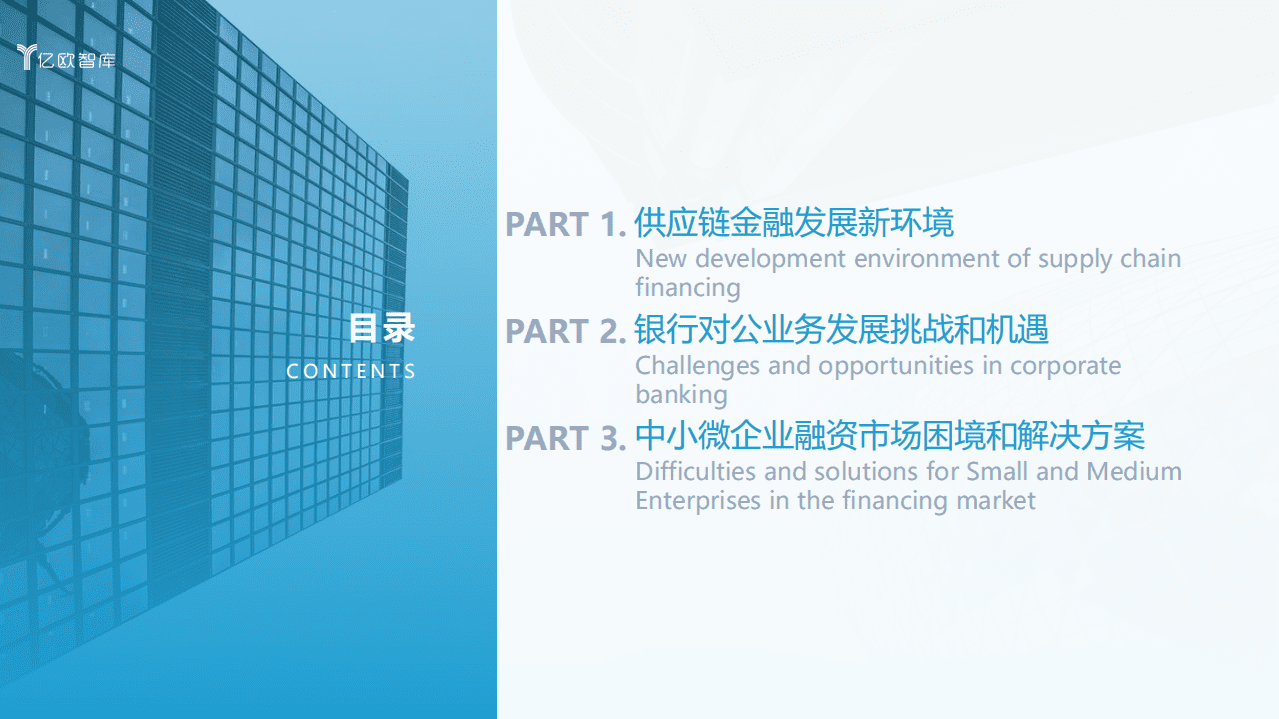 亿欧智库

目录
CONTENTS

PART 1. 供应链金融发展新环境
New development environment of supply chain financing

PART 2. 银行对公业务发展挑战和机遇
Challenges and opportunities in corporate banking

PART 3. 中小微企业融资市场困境和解决方案
Difficulties and solutions for Small and Medium Enterprises in the financing market